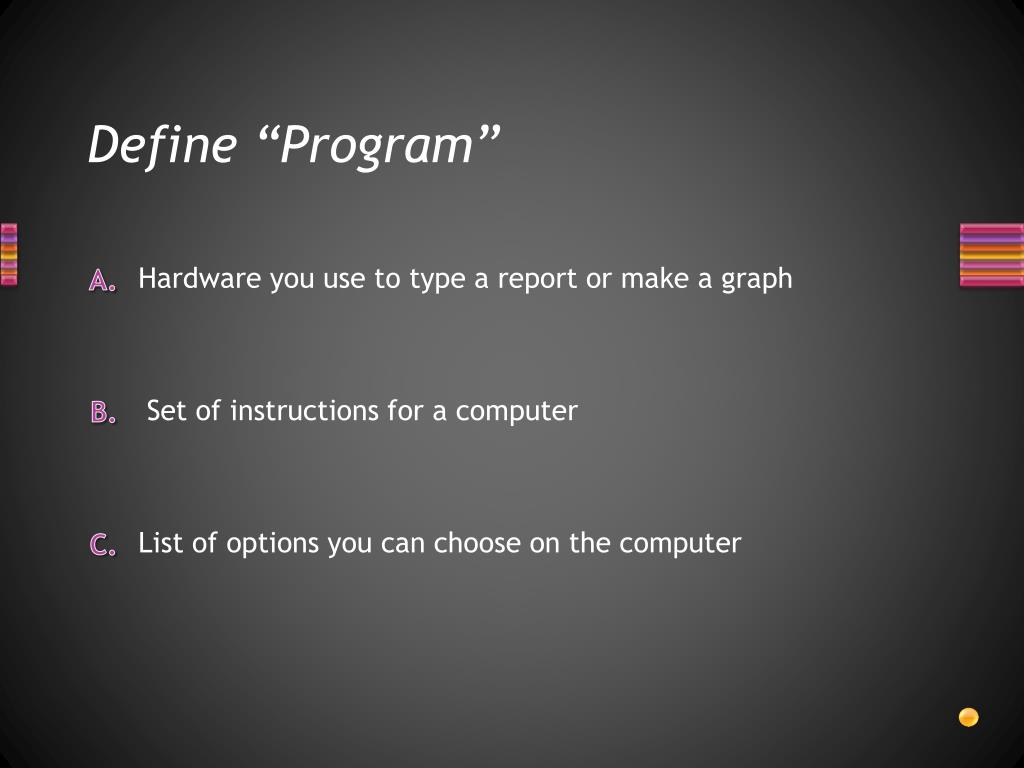 Define “Program”

A. Hardware you use to type a report or make a graph

B. Set of instructions for a computer

C. List of options you can choose on the computer